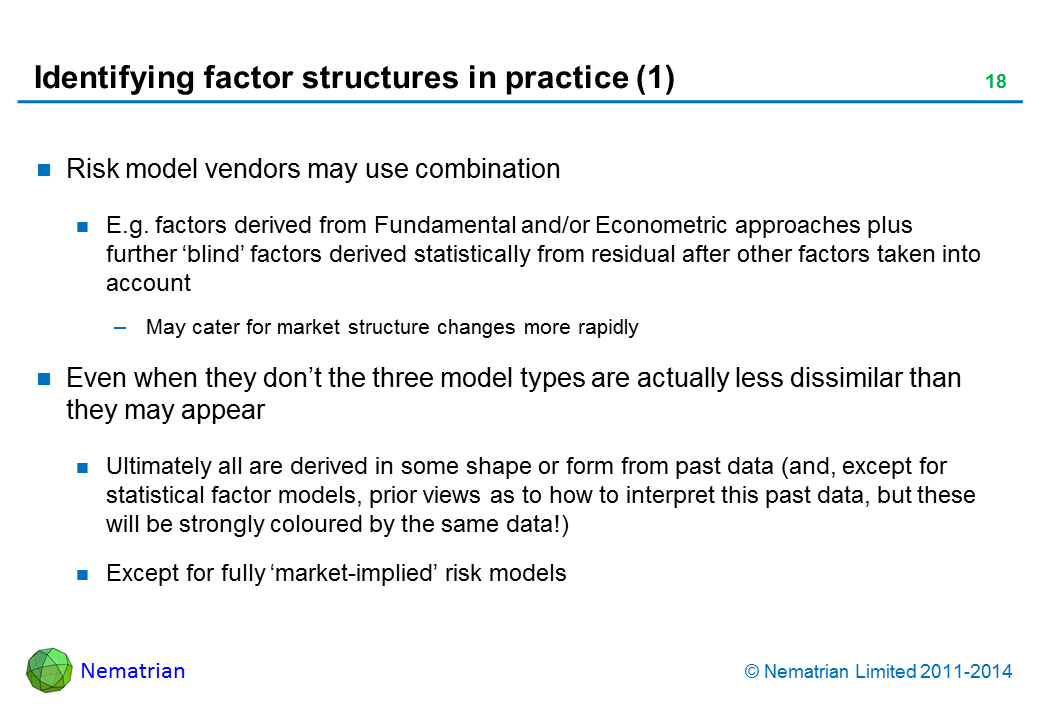 Identifying factor structures in practice (1)

18

Risk model vendors may use combination

E.g. factors derived from Fundamental and/or Econometric approaches plus further ‘blind’ factors derived statistically from residual after other factors taken into account

– May cater for market structure changes more rapidly

Even when they don’t the three model types are actually less dissimilar than they may appear

Ultimately all are derived in some shape or form from past data (and, except for statistical factor models, prior views as to how to interpret this past data, but these will be strongly coloured by the same data!)

Except for fully ‘market-implied’ risk models

Nematrian

© Nematrian Limited 2011-2014